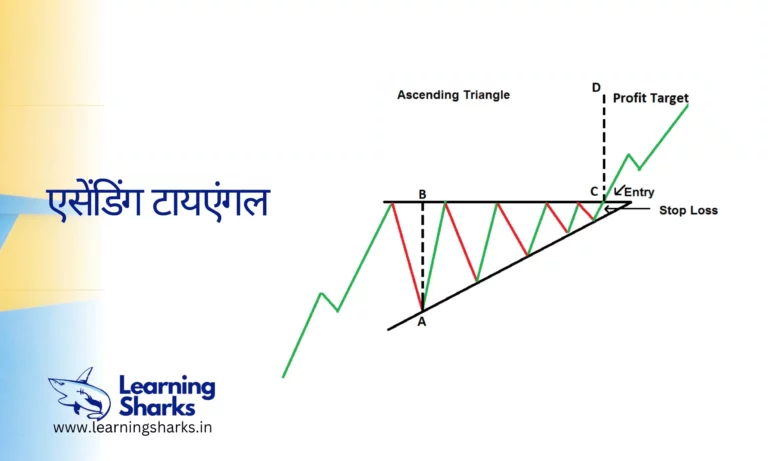 एसेंडिंग टायएंगल

Ascending Triangle

D

Profit Target

B

C

Entry

Stop Loss

A

Learning Sharks

www.learningsharks.in